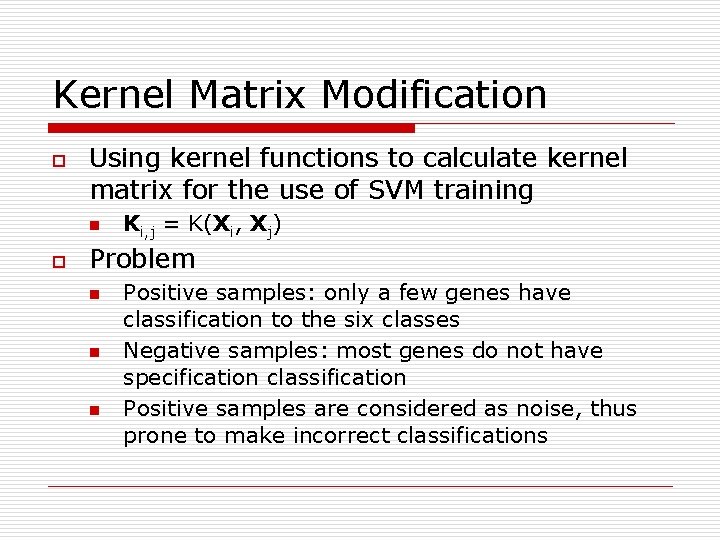 Kernel Matrix Modification

Using kernel functions to calculate kernel matrix for the use of SVM training

$\mathbf{K}_{i,j} = K(\mathbf{X}_i, \mathbf{X}_j)$

Problem

Positive samples: only a few genes have classification to the six classes

Negative samples: most genes do not have specification classification

Positive samples are considered as noise, thus prone to make incorrect classifications